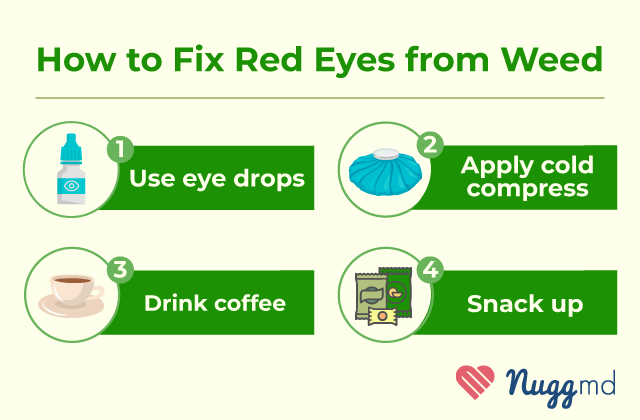 How to Fix Red Eyes from Weed

1 Use eye drops

2 Apply cold compress

3 Drink coffee

4 Snack up

Nuggmd